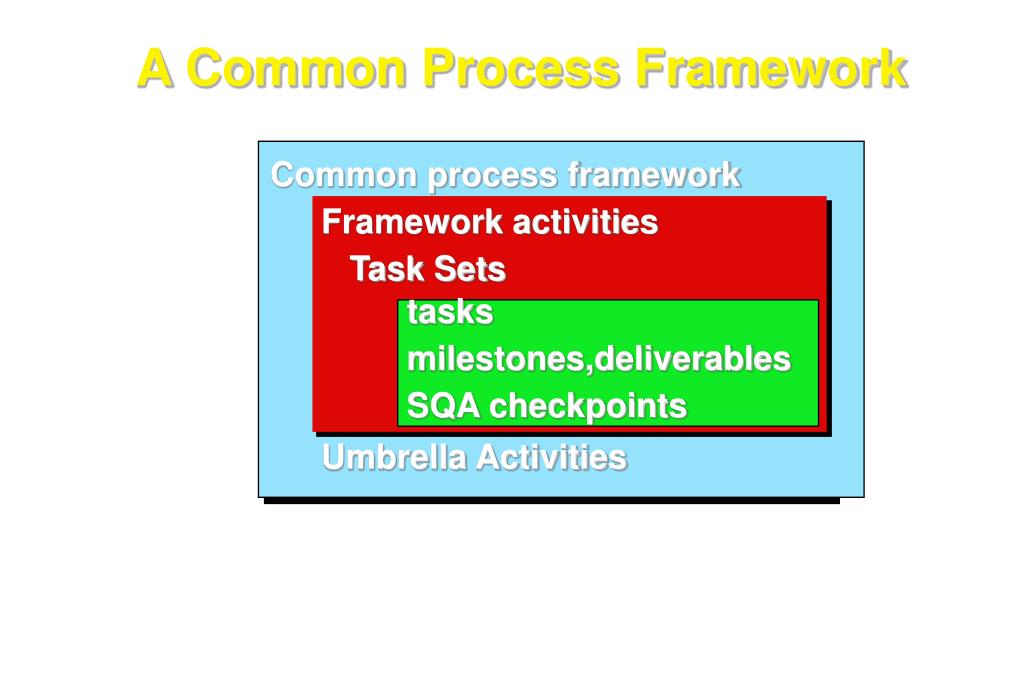 A Common Process Framework

Common process framework

Framework activities

Task Sets

tasks

milestones,deliverables

SQA checkpoints

Umbrella Activities